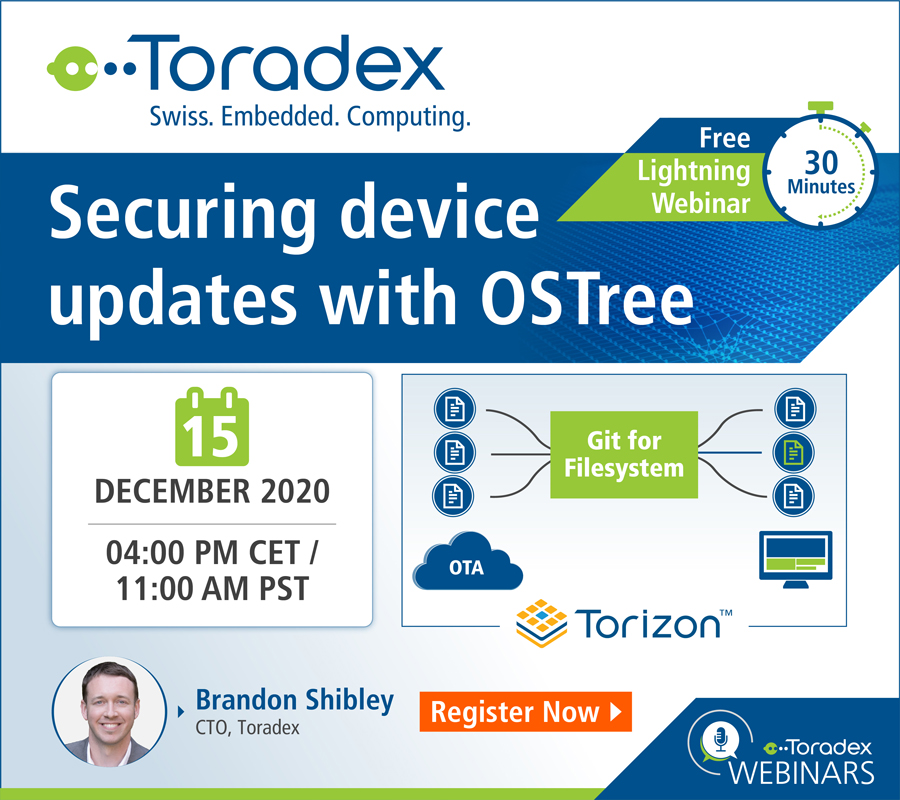 Toradex
Swiss. Embedded. Computing.

Free Lightning Webinar

30 Minutes

Securing device updates with OSTree

15
DECEMBER 2020

04:00 PM CET / 11:00 AM PST

Git for Filesystem

OTA

Torizon™

Brandon Shibley
CTO, Toradex

Register Now

Toradex
WEBINARS